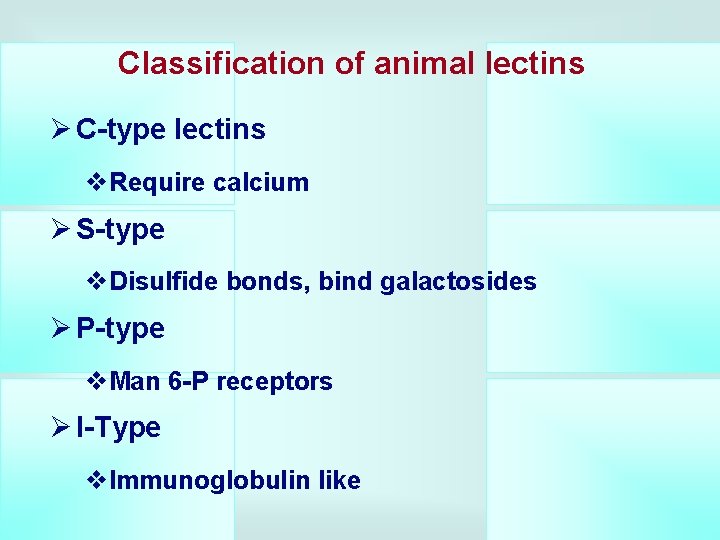 Classification of animal lectins

➢ C-type lectins

❖ Require calcium

➢ S-type

❖ Disulfide bonds, bind galactosides

➢ P-type

❖ Man 6-P receptors

➢ I-Type

❖ Immunoglobulin like